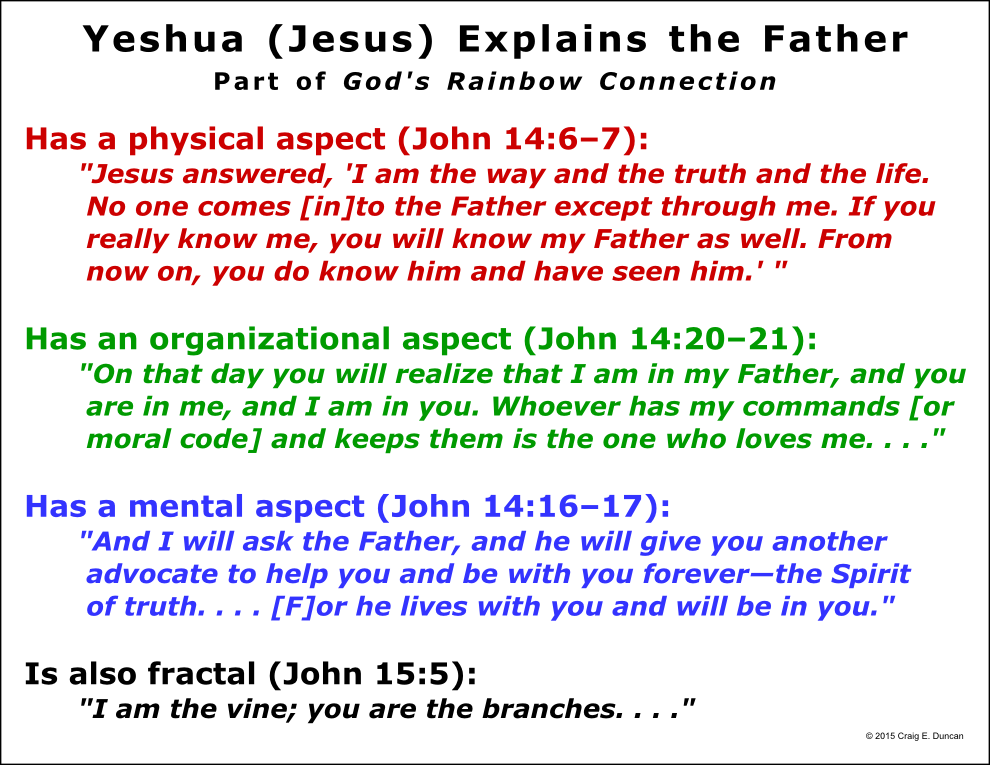 Yeshua (Jesus) Explains the Father

Part of God's Rainbow Connection

Has a physical aspect (John 14:6–7):

"Jesus answered, 'I am the way and the truth and the life. No one comes [in]to the Father except through me. If you really know me, you will know my Father as well. From now on, you do know him and have seen him.' "

Has an organizational aspect (John 14:20–21):

"On that day you will realize that I am in my Father, and you are in me, and I am in you. Whoever has my commands [or moral code] and keeps them is the one who loves me. . . ."

Has a mental aspect (John 14:16–17):

"And I will ask the Father, and he will give you another advocate to help you and be with you forever—the Spirit of truth. . . . [F]or he lives with you and will be in you."

Is also fractal (John 15:5):

"I am the vine; you are the branches. . . ."

© 2015 Craig E. Duncan